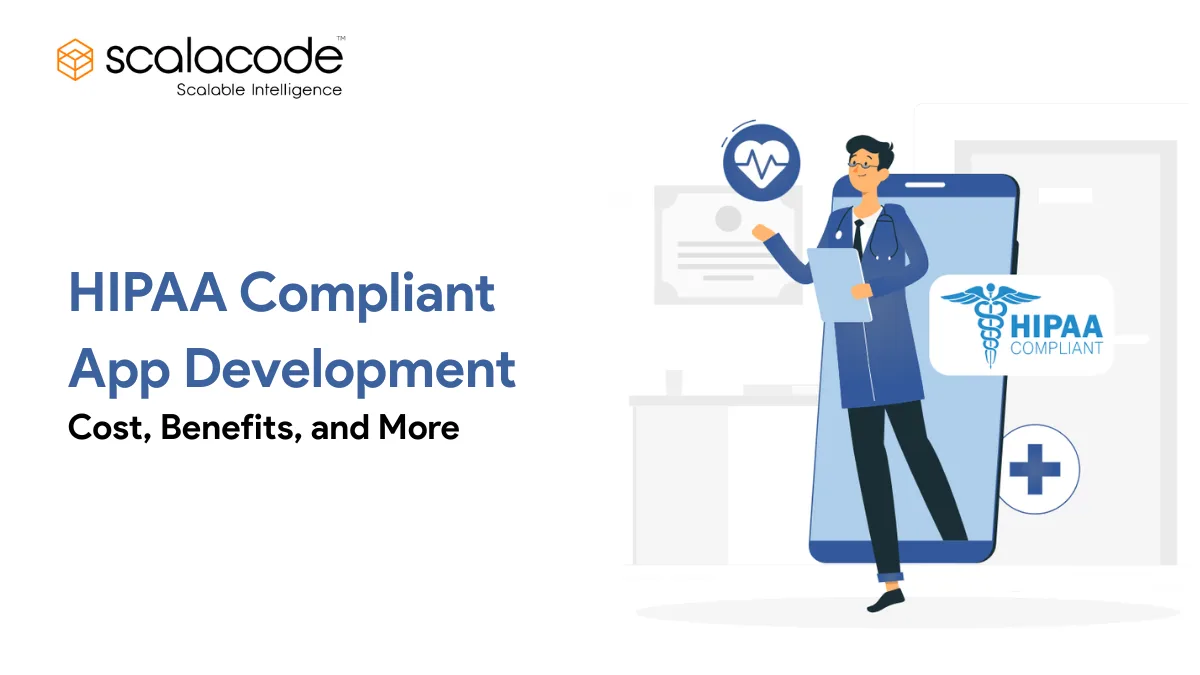 scalacode™
Scalable Intelligence

HIPAA Compliant App Development
Cost, Benefits, and More

HIPAA COMPLIANT